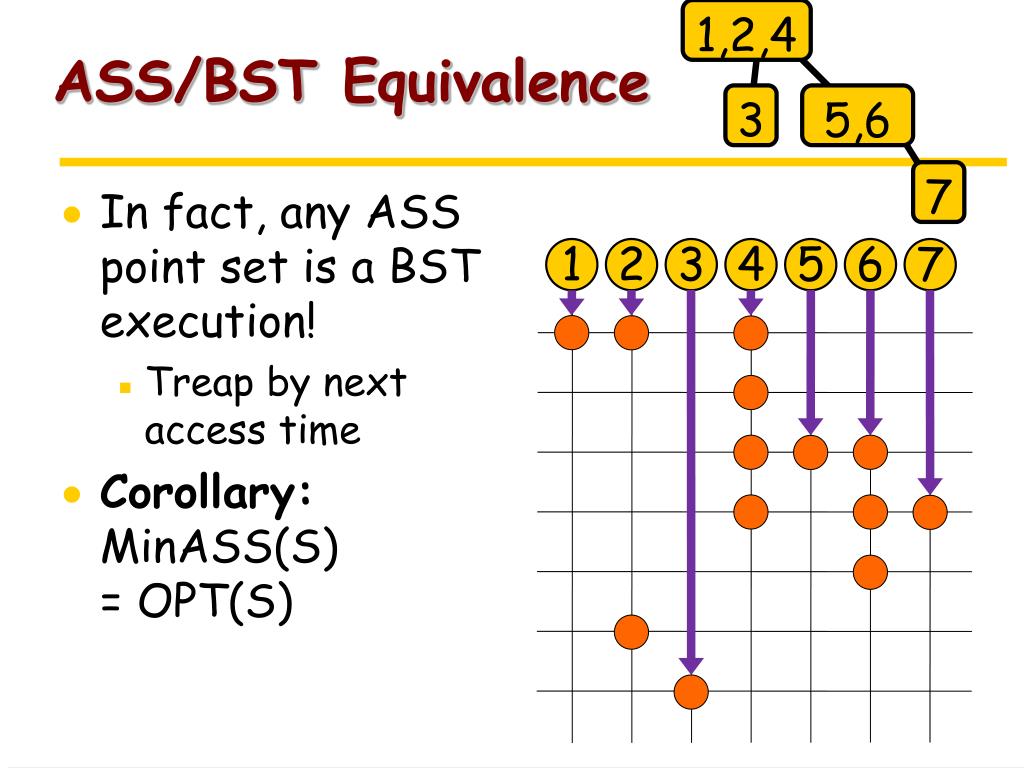 ASS/BST Equivalence

1,2,4
3
5,6
7

- In fact, any ASS point set is a BST execution!
  - Treap by next access time
- **Corollary:** MinASS(S) = OPT(S)

1 2 3 4 5 6 7